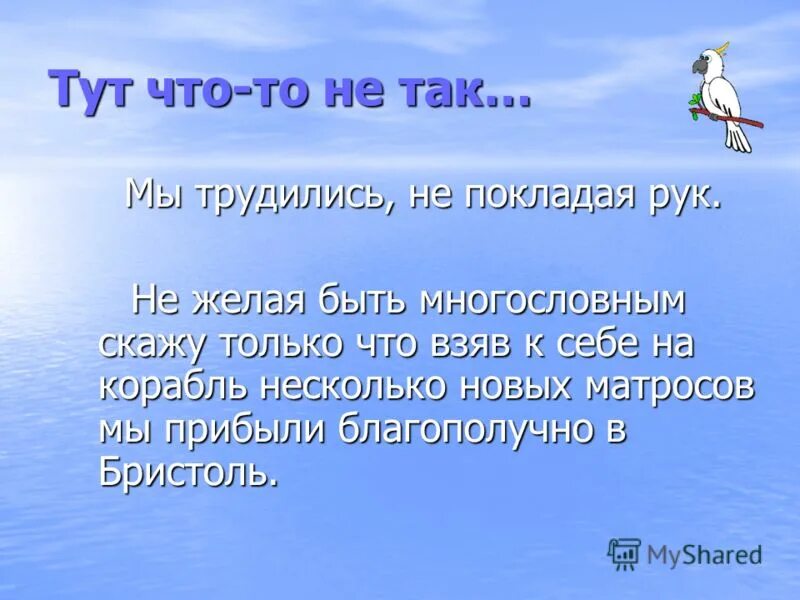 Тут что-то не так…

Мы трудились, не покладая рук.

Не желая быть многословным скажу только что взяв к себе на корабль несколько новых матросов мы прибыли благополучно в Бристоль.

MyShared